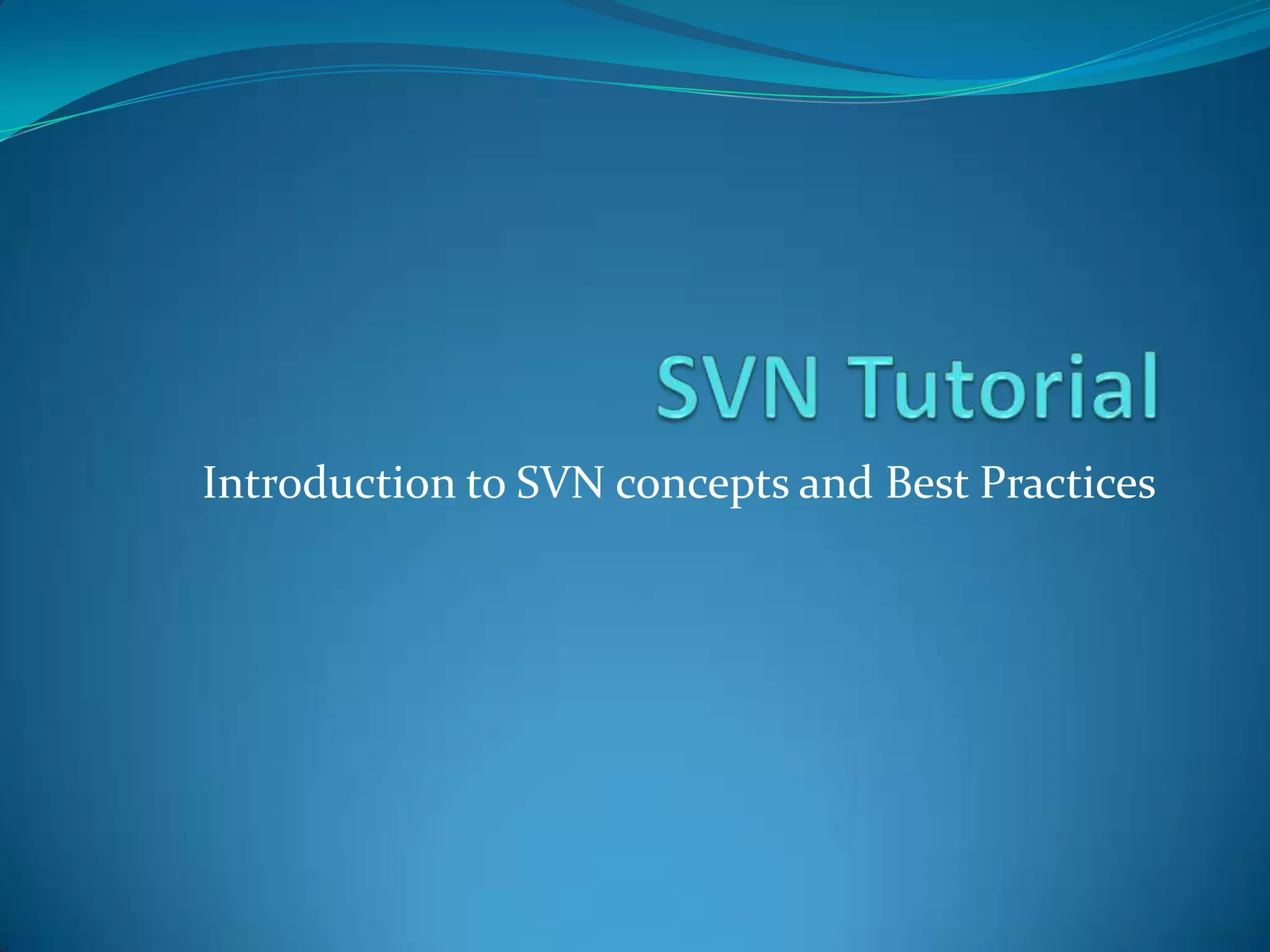 SVN Tutorial

Introduction to SVN concepts and Best Practices